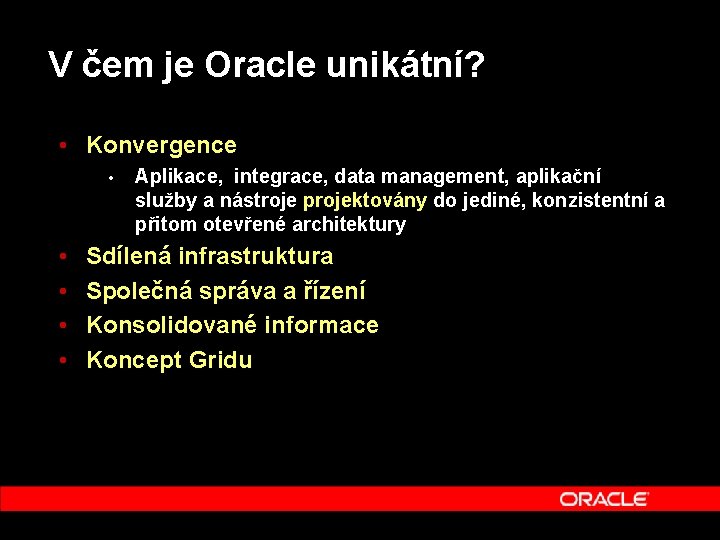 V čem je Oracle unikátní?

• Konvergence
  • Aplikace, integrace, data management, aplikační služby a nástroje projektovány do jediné, konzistentní a přitom otevřené architektury
• Sdílená infrastruktura
• Společná správa a řízení
• Konsolidované informace
• Koncept Gridu

ORACLE